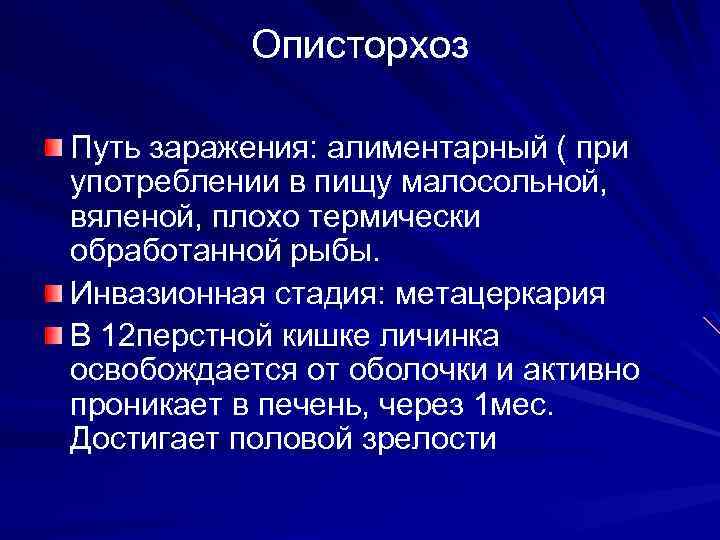 Описторхоз

Путь заражения: алиментарный ( при употреблении в пищу малосольной, вяленой, плохо термически обработанной рыбы.

Инвазионная стадия: метацеркария

В 12перстной кишке личинка освобождается от оболочки и активно проникает в печень, через 1мес. Достигает половой зрелости